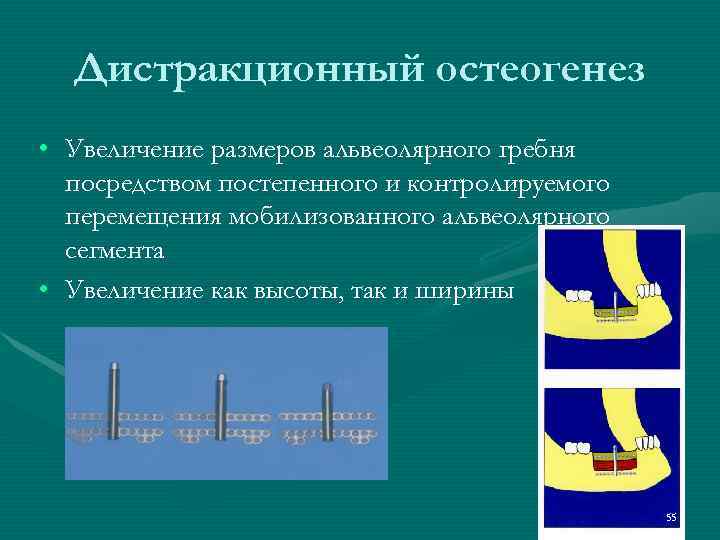 Дистракционный остеогенез

• Увеличение размеров альвеолярного гребня посредством постепенного и контролируемого перемещения мобилизованного альвеолярного сегмента
• Увеличение как высоты, так и ширины

55